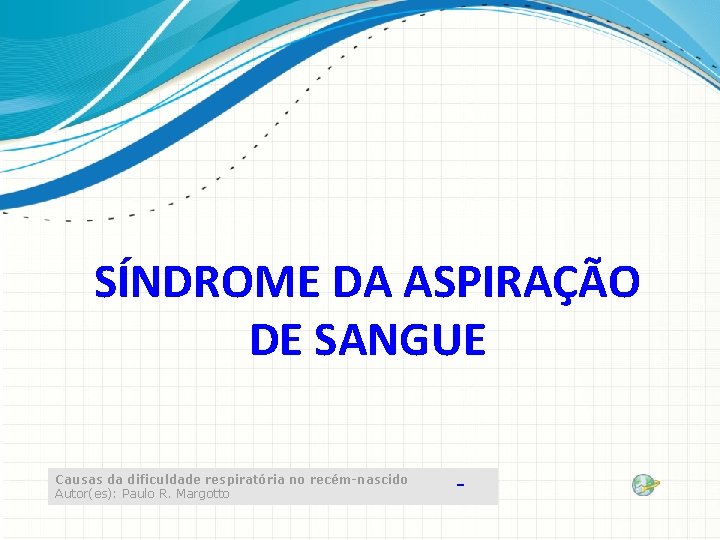 SÍNDROME DA ASPIRAÇÃO DE SANGUE

Causas da dificuldade respiratória no recém-nascido
Autor(es): Paulo R. Margotto

-